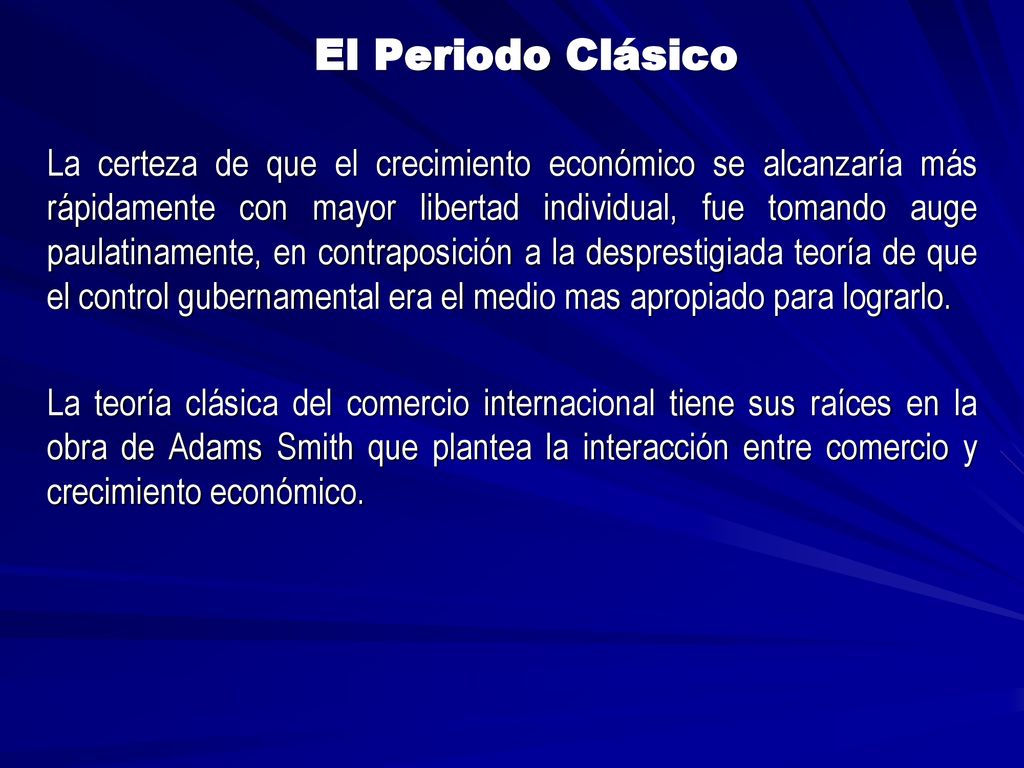 El Periodo Clásico

La certeza de que el crecimiento económico se alcanzaría más rápidamente con mayor libertad individual, fue tomando auge paulatinamente, en contraposición a la desprestigiada teoría de que el control gubernamental era el medio mas apropiado para lograrlo.

La teoría clásica del comercio internacional tiene sus raíces en la obra de Adams Smith que plantea la interacción entre comercio y crecimiento económico.